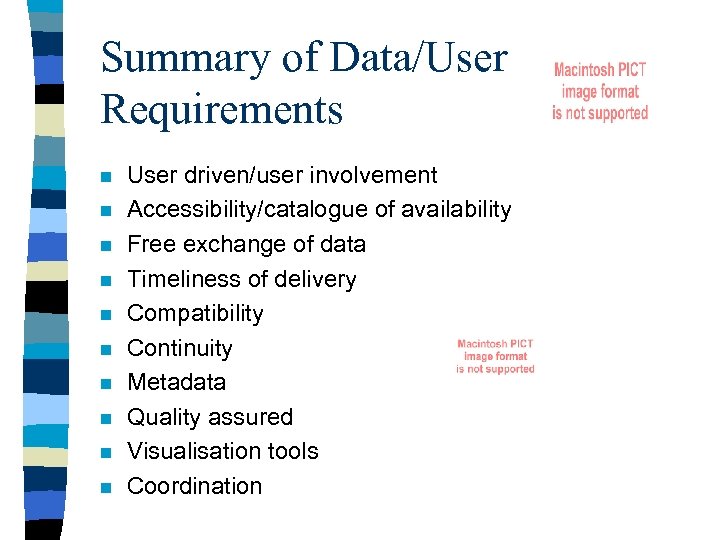 Summary of Data/User Requirements

Macintosh PICT image format is not supported

- User driven/user involvement
- Accessibility/catalogue of availability
- Free exchange of data
- Timeliness of delivery
- Compatibility
- Continuity
- Metadata
- Quality assured
- Visualisation tools
- Coordination

Macintosh PICT image format is not supported